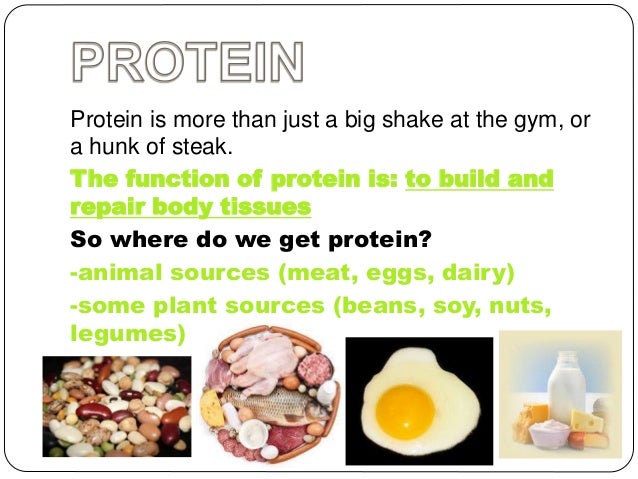 PROTEIN

Protein is more than just a big shake at the gym, or a hunk of steak.

The function of protein is: to build and repair body tissues

So where do we get protein?

-animal sources (meat, eggs, dairy)

-some plant sources (beans, soy, nuts, legumes)